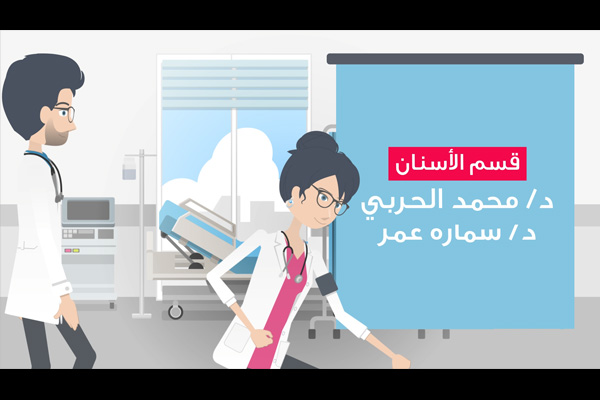 قسم الأسنان

د/ محمد الحربي
د/ سماره عمر